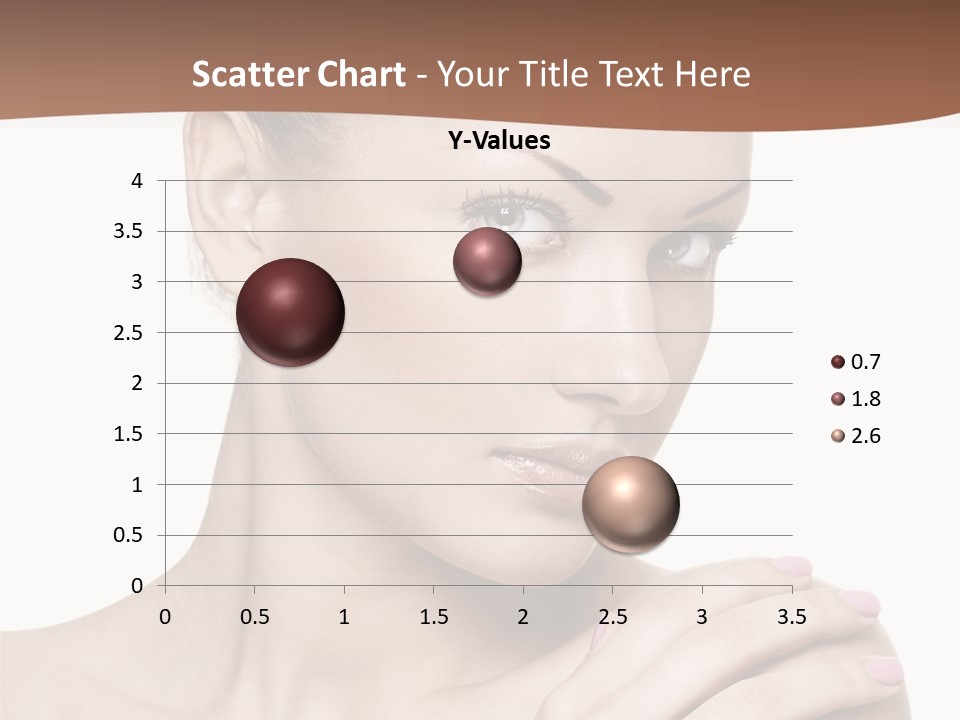 Scatter Chart - Your Title Text Here

Y-Values

4
3.5
3
2.5
2
1.5
1
0.5
0

0 0.5 1 1.5 2 2.5 3 3.5

0.7
1.8
2.6